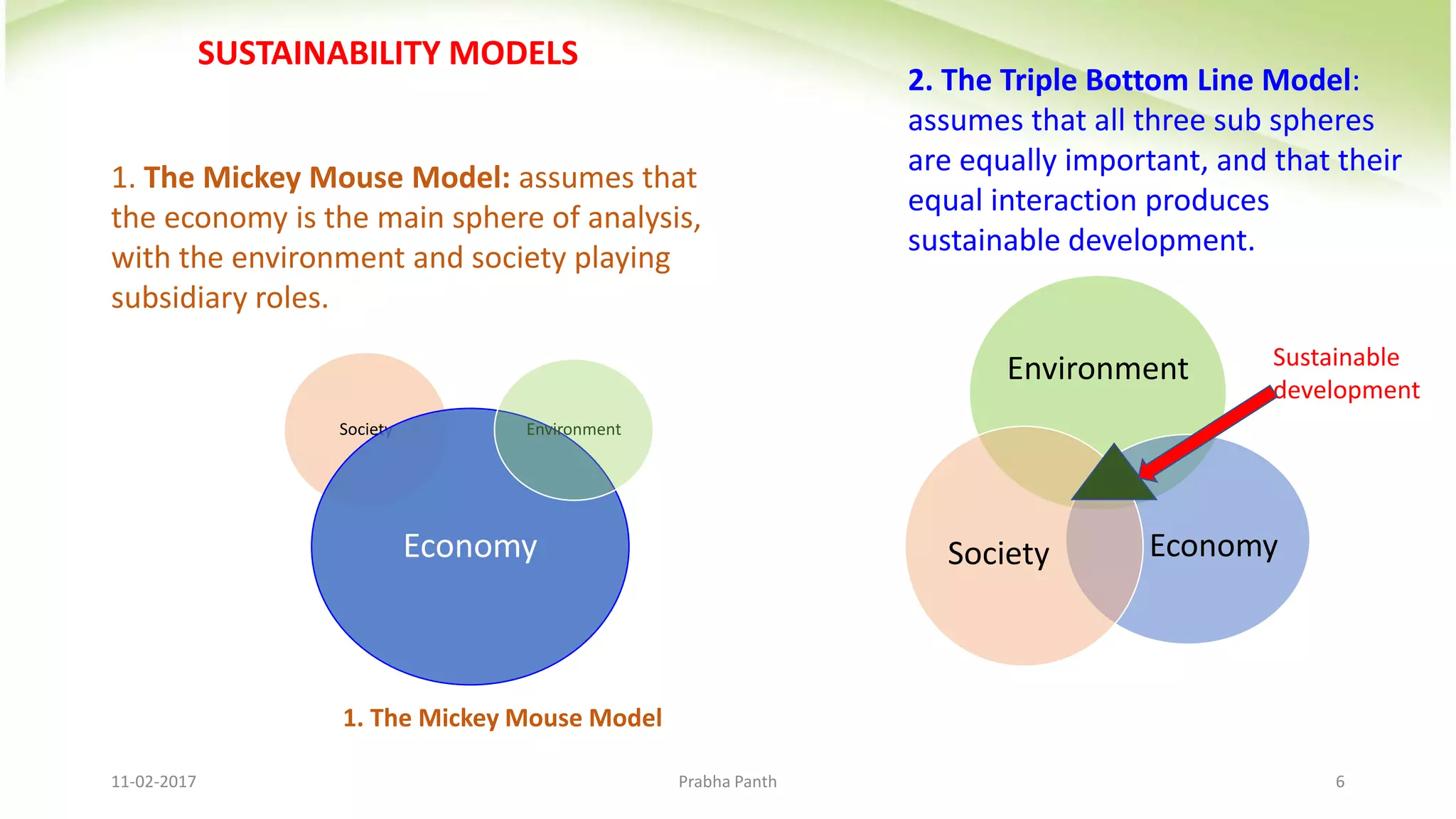 SUSTAINABILITY MODELS

1. The Mickey Mouse Model: assumes that the economy is the main sphere of analysis, with the environment and society playing subsidiary roles.

Society

Environment

Economy

1. The Mickey Mouse Model

2. The Triple Bottom Line Model: assumes that all three sub spheres are equally important, and that their equal interaction produces sustainable development.

Environment

Sustainable development

Society

Economy

11-02-2017

Prabha Panth

6